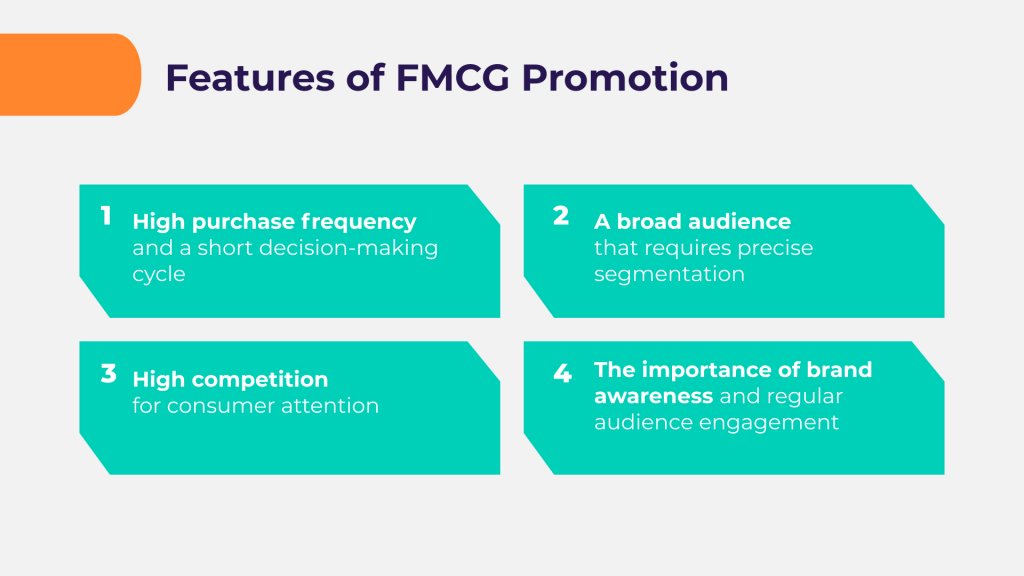 Features of FMCG Promotion

1 High purchase frequency and a short decision-making cycle

2 A broad audience that requires precise segmentation

3 High competition for consumer attention

4 The importance of brand awareness and regular audience engagement